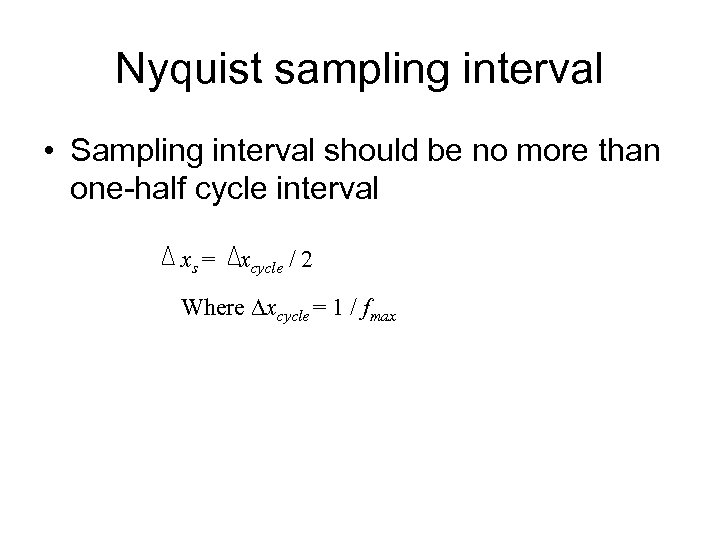 Nyquist sampling interval

• Sampling interval should be no more than one-half cycle interval

$\Delta x_s = \Delta x_{cycle} / 2$

Where $\Delta x_{cycle} = 1 / f_{max}$